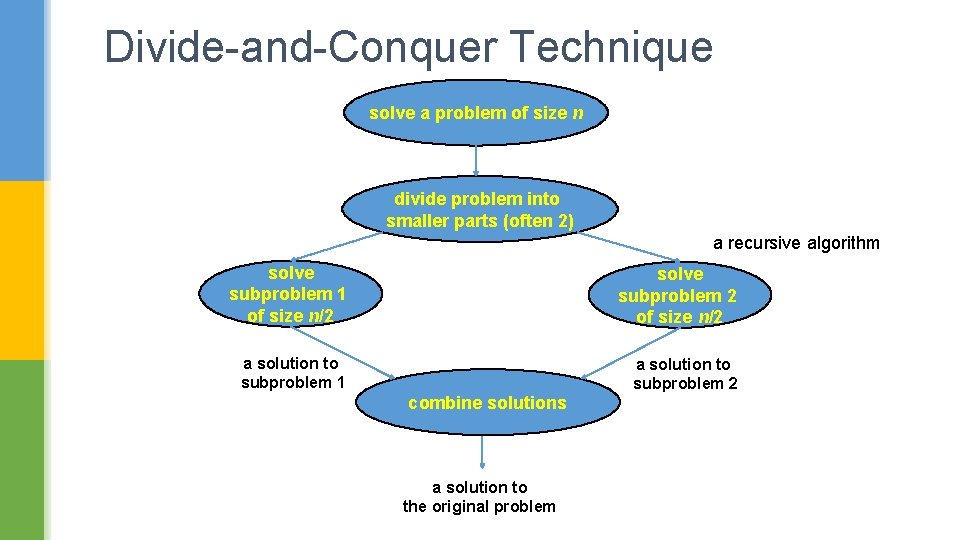 Divide-and-Conquer Technique

solve a problem of size $n$

divide problem into smaller parts (often 2)

a recursive algorithm

solve subproblem 1 of size $n/2$

solve subproblem 2 of size $n/2$

a solution to subproblem 1

a solution to subproblem 2

combine solutions

a solution to the original problem